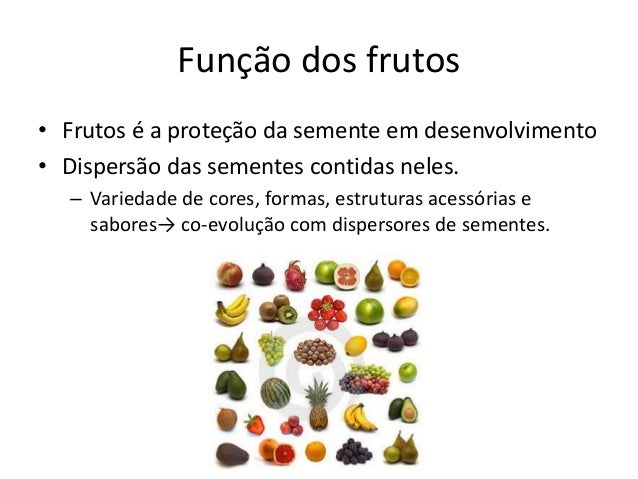 Função dos frutos

• Frutos é a proteção da semente em desenvolvimento
• Dispersão das sementes contidas neles.
– Variedade de cores, formas, estruturas acessórias e sabores→ co-evolução com dispersores de sementes.